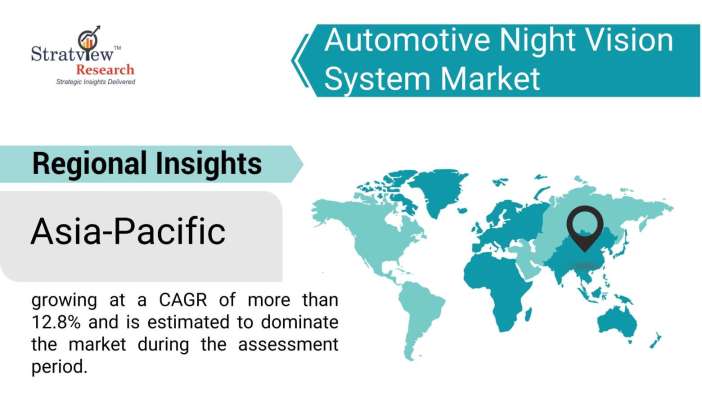 Stratview™
Research
Strategic Insights Delivered

Automotive Night Vision System Market

Regional Insights

Asia-Pacific

growing at a CAGR of more than 12.8% and is estimated to dominate the market during the assessment period.